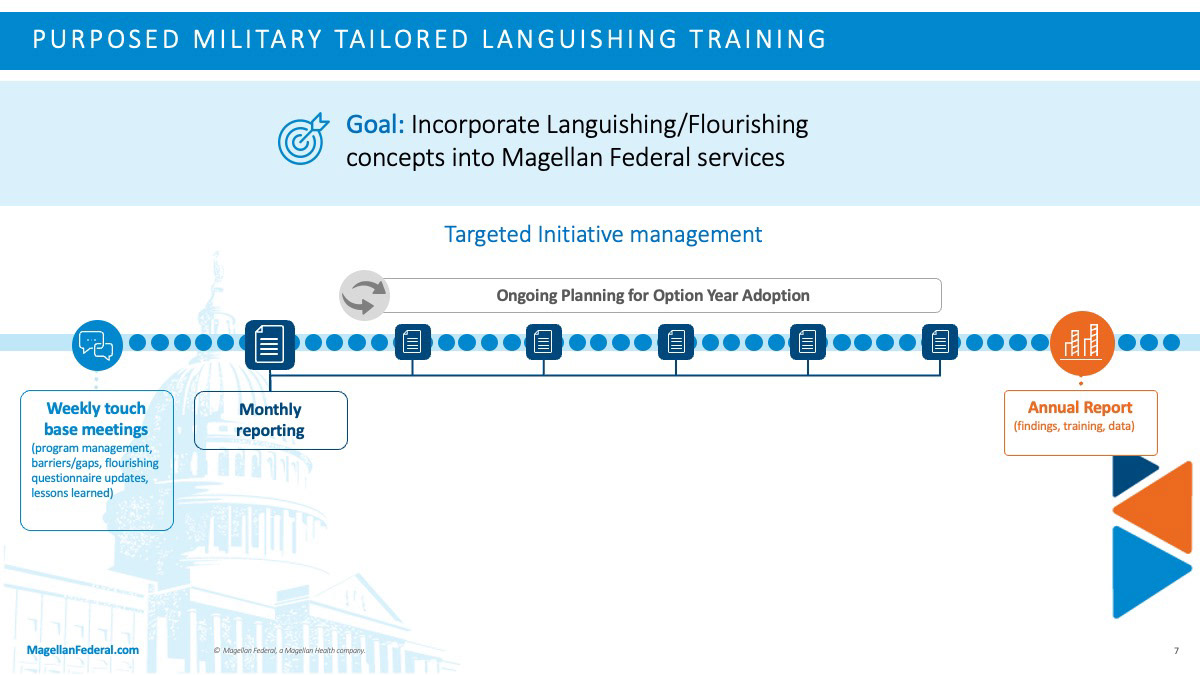 PURPOSED MILITARY TAILORED LANGUISHING TRAINING

Goal: Incorporate Languishing/Flourishing concepts into Magellan Federal services

Targeted Initiative management

Ongoing Planning for Option Year Adoption

Weekly touch base meetings
(program management, barriers/gaps, flourishing questionnaire updates, lessons learned)

Monthly reporting

Annual Report
(findings, training, data)

MagellanFederal.com

© Magellan Federal, a Magellan Health company.

7